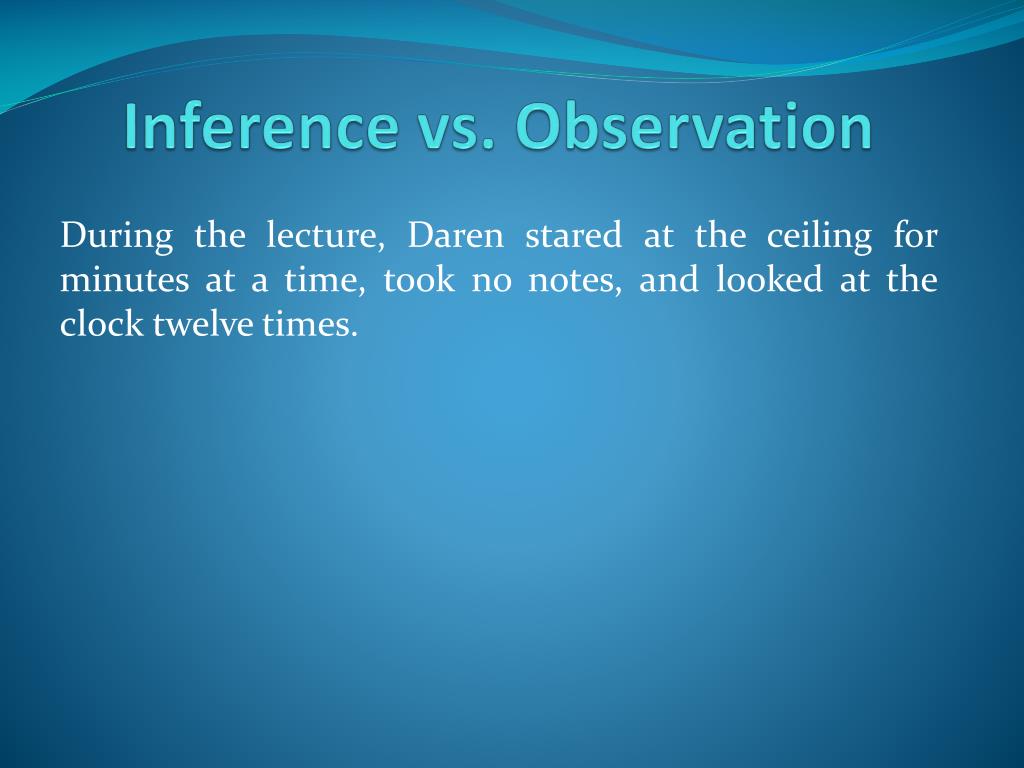 Inference vs. Observation

During the lecture, Daren stared at the ceiling for minutes at a time, took no notes, and looked at the clock twelve times.